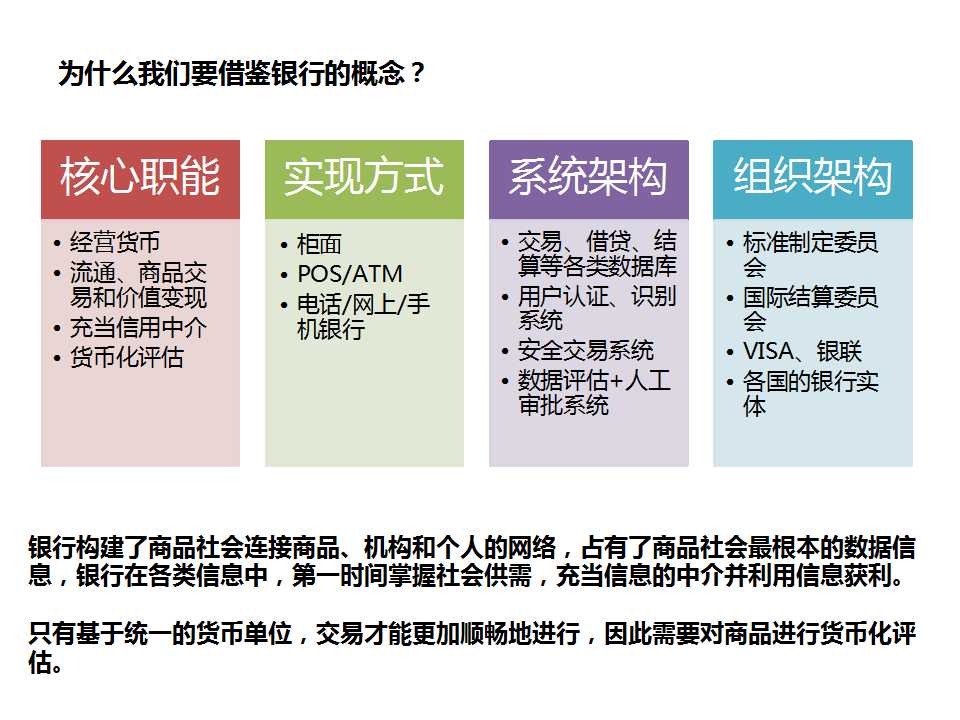 为什么我们要借鉴银行的概念？

核心职能
• 经营货币
• 流通、商品交易和价值变现
• 充当信用中介
• 货币化评估

实现方式
• 柜面
• POS/ATM
• 电话/网上/手机银行

系统架构
• 交易、借贷、结算等各类数据库
• 用户认证、识别系统
• 安全交易系统
• 数据评估+人工审批系统

组织架构
• 标准制定委员会
• 国际结算委员会
• VISA、银联
• 各国的银行实体

银行构建了商品社会连接商品、机构和个人的网络，占有了商品社会最根本的数据信息，银行在各类信息中，第一时间掌握社会供需，充当信息的中介并利用信息获利。

只有基于统一的货币单位，交易才能更加顺畅地进行，因此需要对商品进行货币化评估。